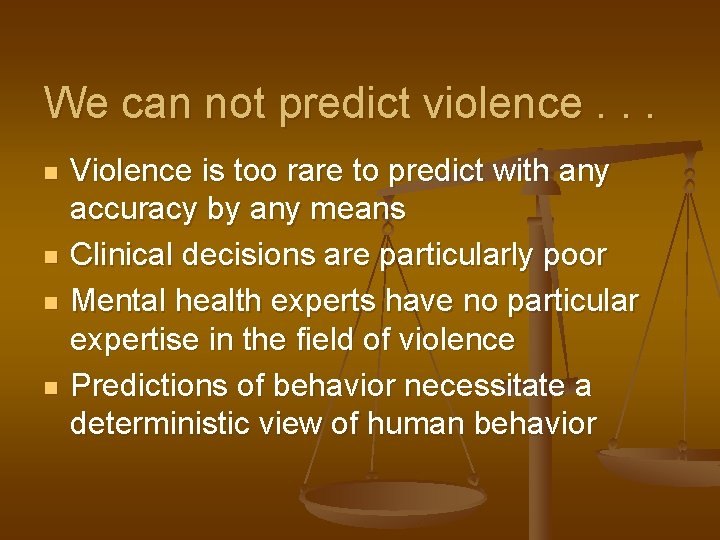 We can not predict violence . . .

- Violence is too rare to predict with any accuracy by any means
- Clinical decisions are particularly poor
- Mental health experts have no particular expertise in the field of violence
- Predictions of behavior necessitate a deterministic view of human behavior